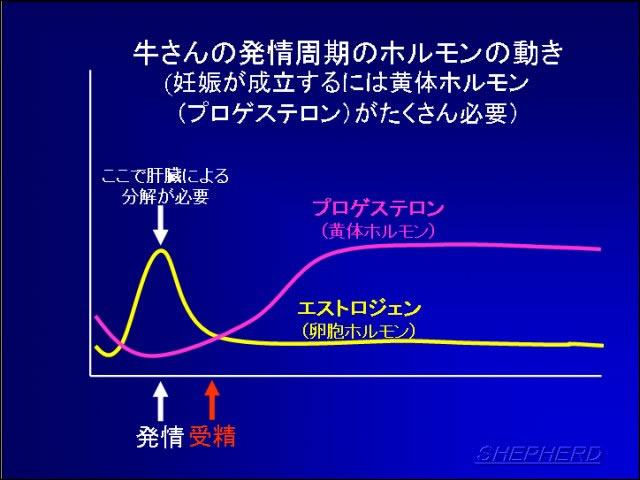 牛さんの発情周期のホルモンの動き
(妊娠が成立するには黄体ホルモン
（プロゲステロン）がたくさん必要）

ここで肝臓による
分解が必要

プロゲステロン
（黄体ホルモン）

エストロジェン
（卵胞ホルモン）

発情 受精

SHEPHERD